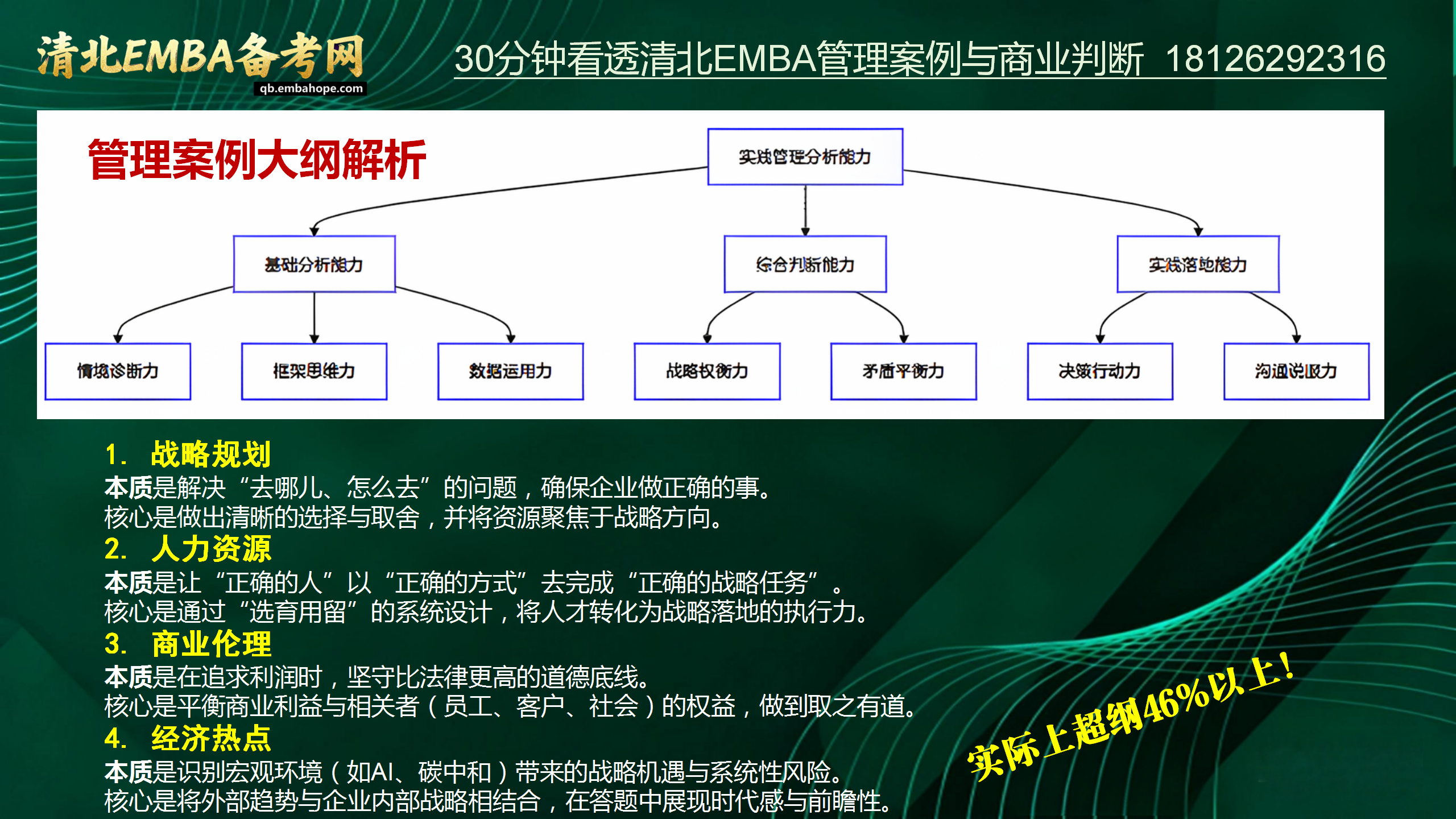 清北EMBA备考网
qb.embahope.com

30分钟看透清北EMBA管理案例与商业判断 18126292316

管理案例大纲解析

实践管理分析能力

基础分析能力

综合判断能力

实践落地能力

情境诊断力

框架思维力

数据运用力

战略权衡力

矛盾平衡力

决策行动力

沟通说服力

1. 战略规划
本质是解决“去哪儿、怎么去”的问题，确保企业做正确的事。
核心是做出清晰的选择与取舍，并将资源聚焦于战略方向。
2. 人力资源
本质是让“正确的人”以“正确的方式”去完成“正确的战略任务”。
核心是通过“选育用留”的系统设计，将人才转化为战略落地的执行力。
3. 商业伦理
本质是在追求利润时，坚守比法律更高的道德底线。
核心是平衡商业利益与相关者（员工、客户、社会）的权益，做到取之有道。
4. 经济热点
本质是识别宏观环境（如AI、碳中和）带来的战略机遇与系统性风险。
核心是将外部趋势与企业内部战略相结合，在答题中展现时代感与前瞻性。

实际上超纲46%以上！